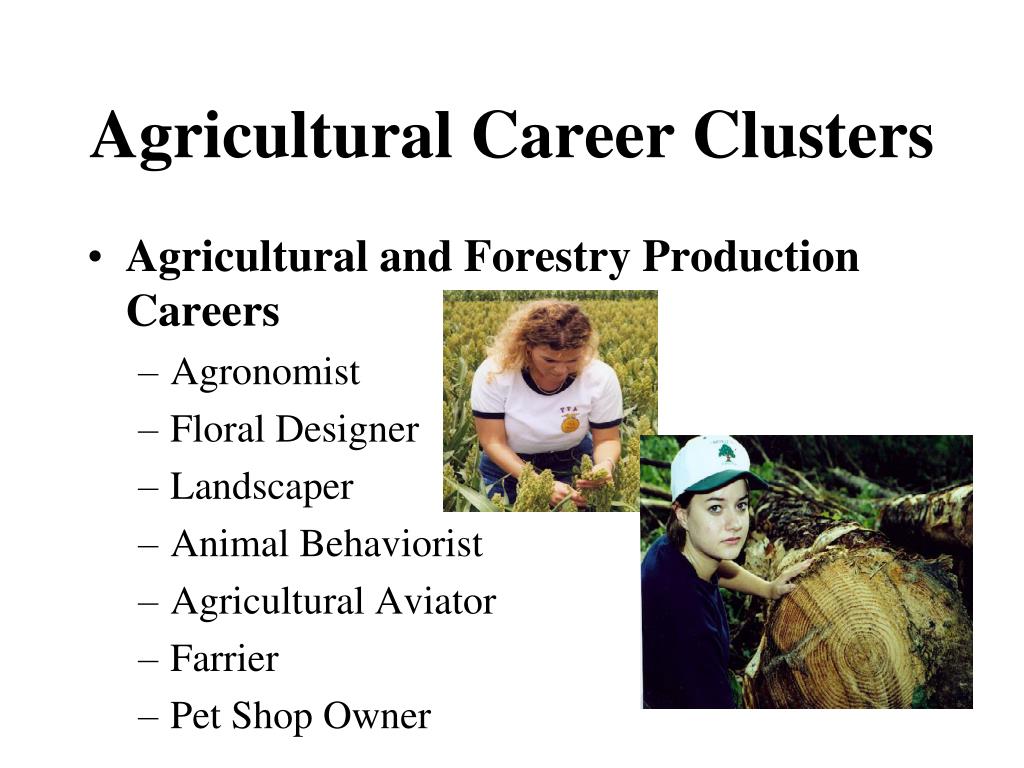 Agricultural Career Clusters

• Agricultural and Forestry Production Careers
– Agronomist
– Floral Designer
– Landscaper
– Animal Behaviorist
– Agricultural Aviator
– Farrier
– Pet Shop Owner

FFA